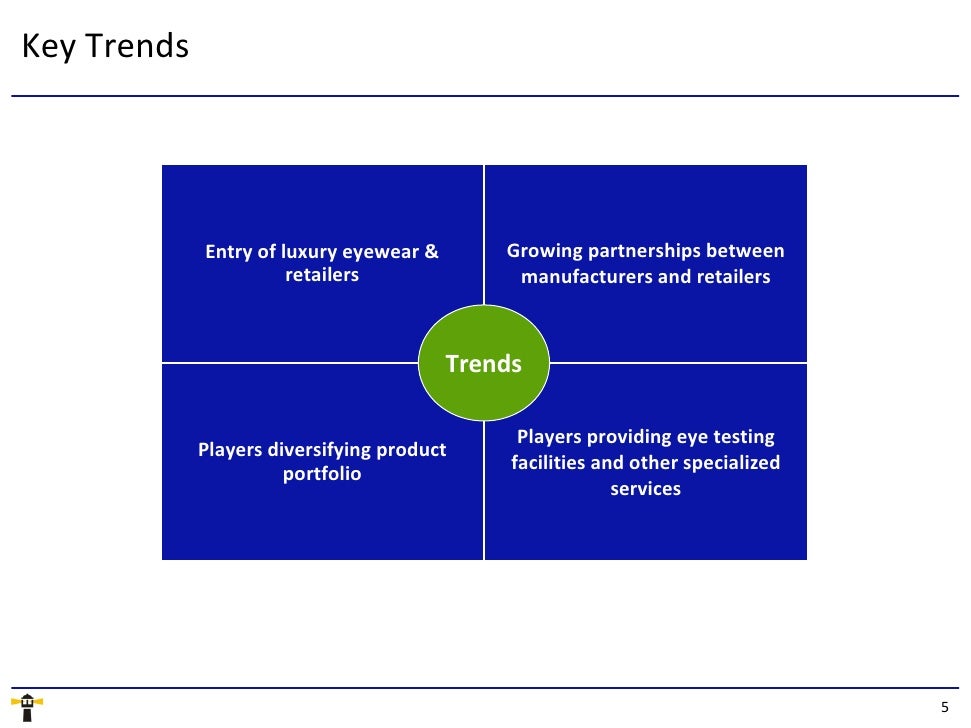 Key Trends

Entry of luxury eyewear & retailers

Growing partnerships between manufacturers and retailers

Trends

Players diversifying product portfolio

Players providing eye testing facilities and other specialized services

5